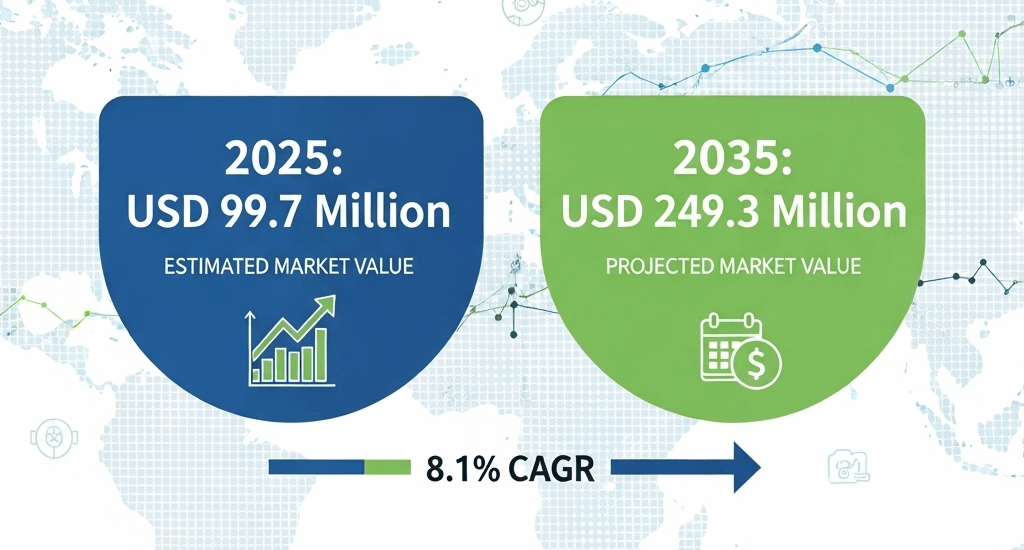 2025:
USD 99.7 Million

ESTIMATED MARKET VALUE

2035:
USD 249.3 Million

PROJECTED MARKET VALUE

8.1% CAGR